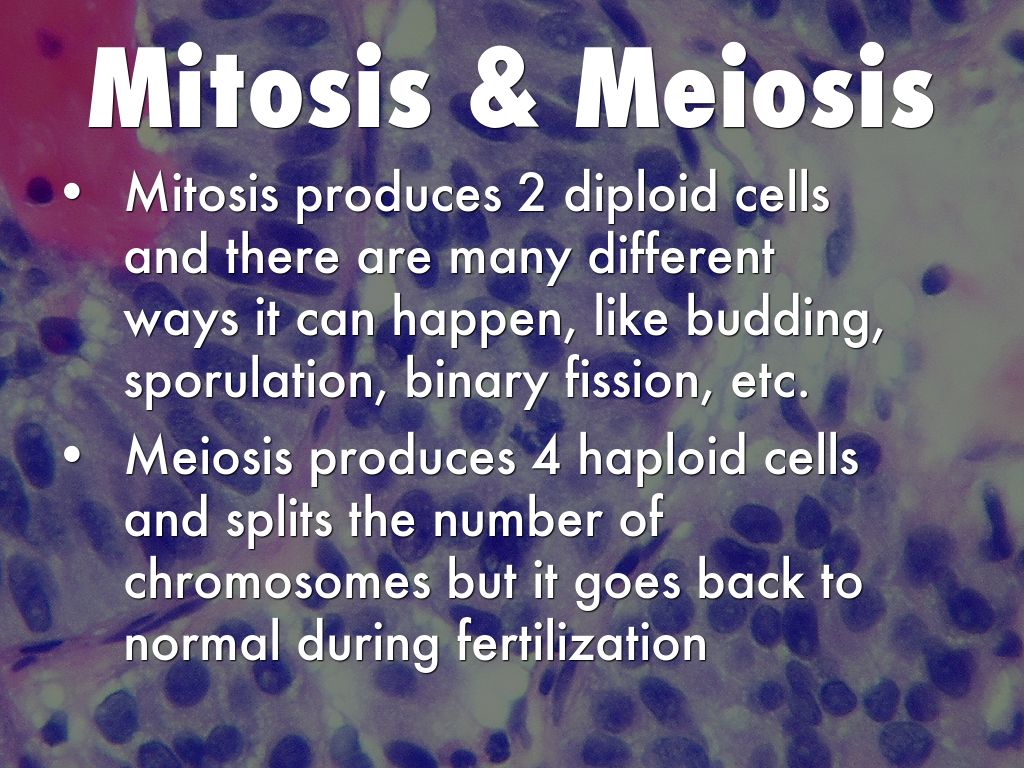 Mitosis & Meiosis

• Mitosis produces 2 diploid cells and there are many different ways it can happen, like budding, sporulation, binary fission, etc.
• Meiosis produces 4 haploid cells and splits the number of chromosomes but it goes back to normal during fertilization